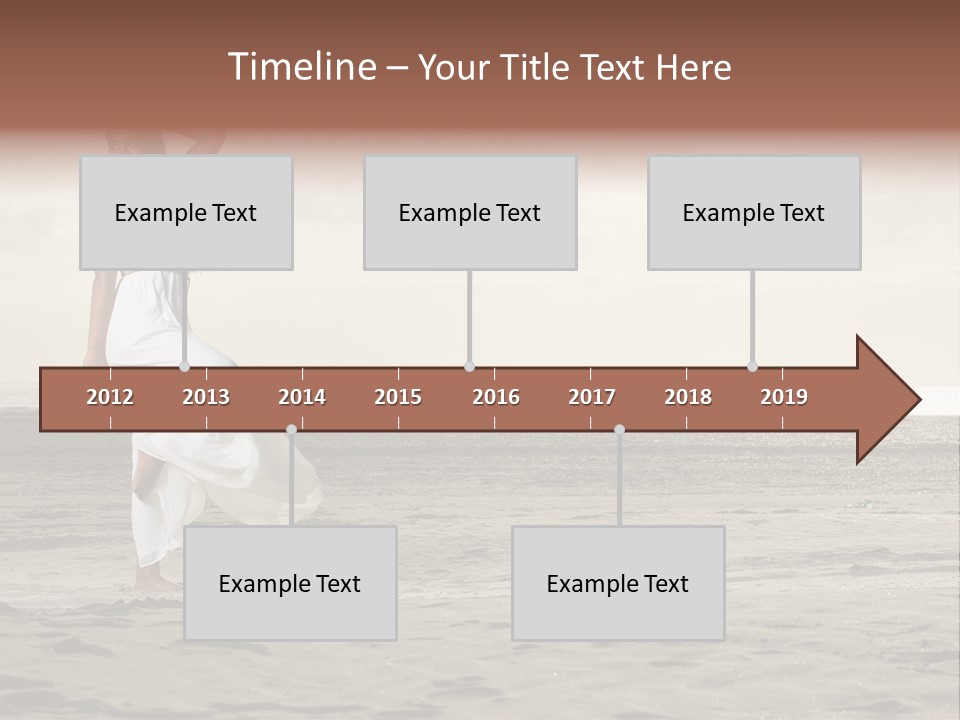 Timeline – Your Title Text Here

Example Text

Example Text

Example Text

2012 2013 2014 2015 2016 2017 2018 2019

Example Text

Example Text